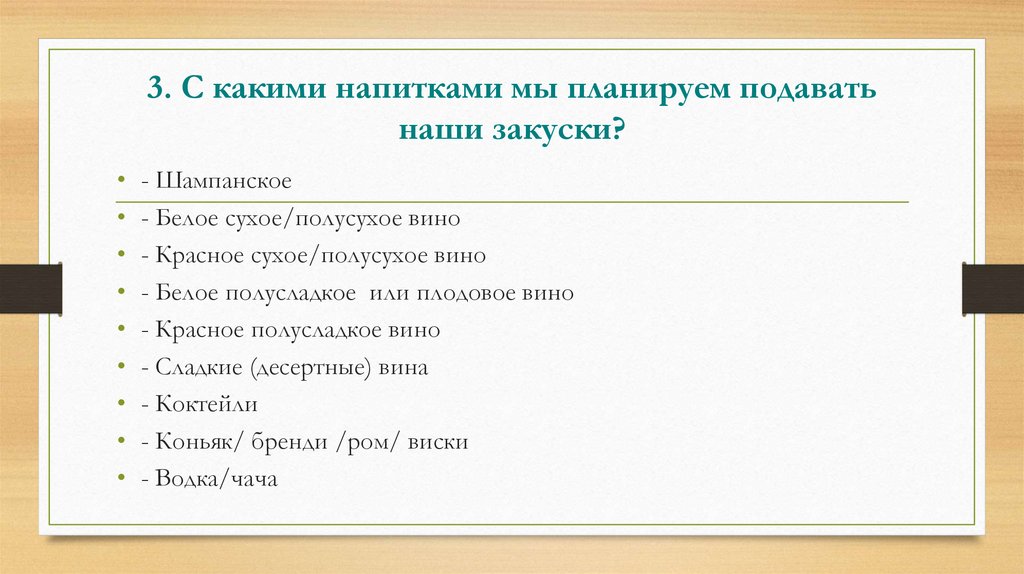 3. С какими напитками мы планируем подавать наши закуски?

• - Шампанское
• - Белое сухое/полусухое вино
• - Красное сухое/полусухое вино
• - Белое полусладкое  или плодовое вино
• - Красное полусладкое вино
• - Сладкие (десертные) вина
• - Коктейли
• - Коньяк/ бренди /ром/ виски
• - Водка/чача